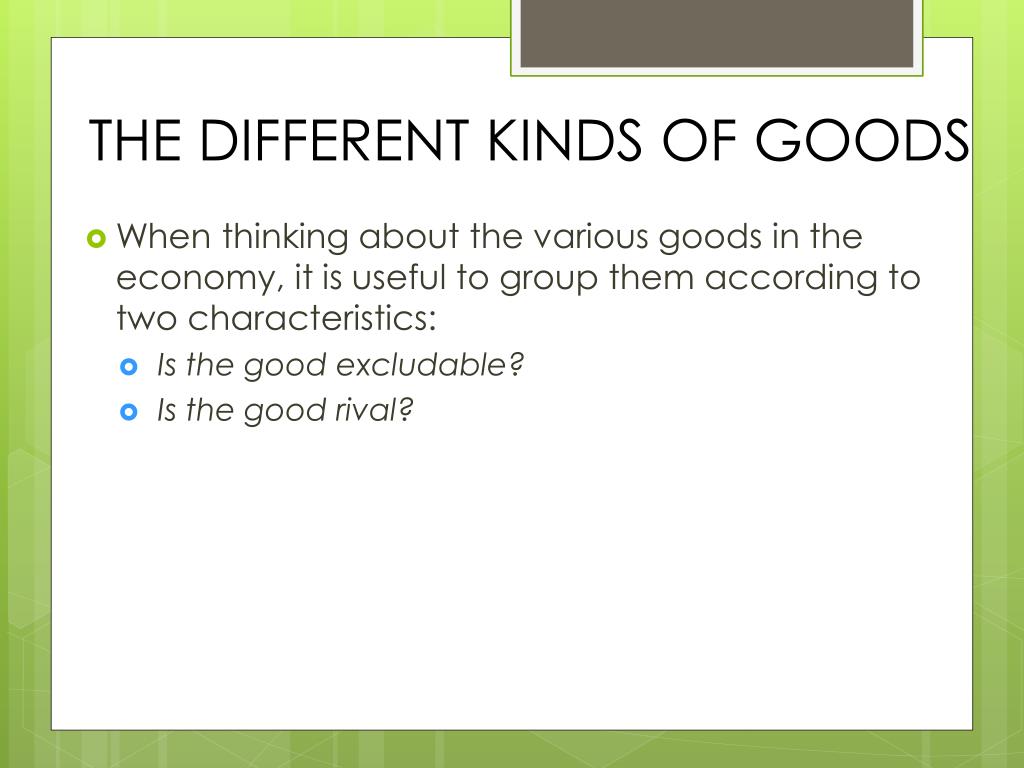 THE DIFFERENT KINDS OF GOODS

When thinking about the various goods in the economy, it is useful to group them according to two characteristics:

Is the good excludable?

Is the good rival?